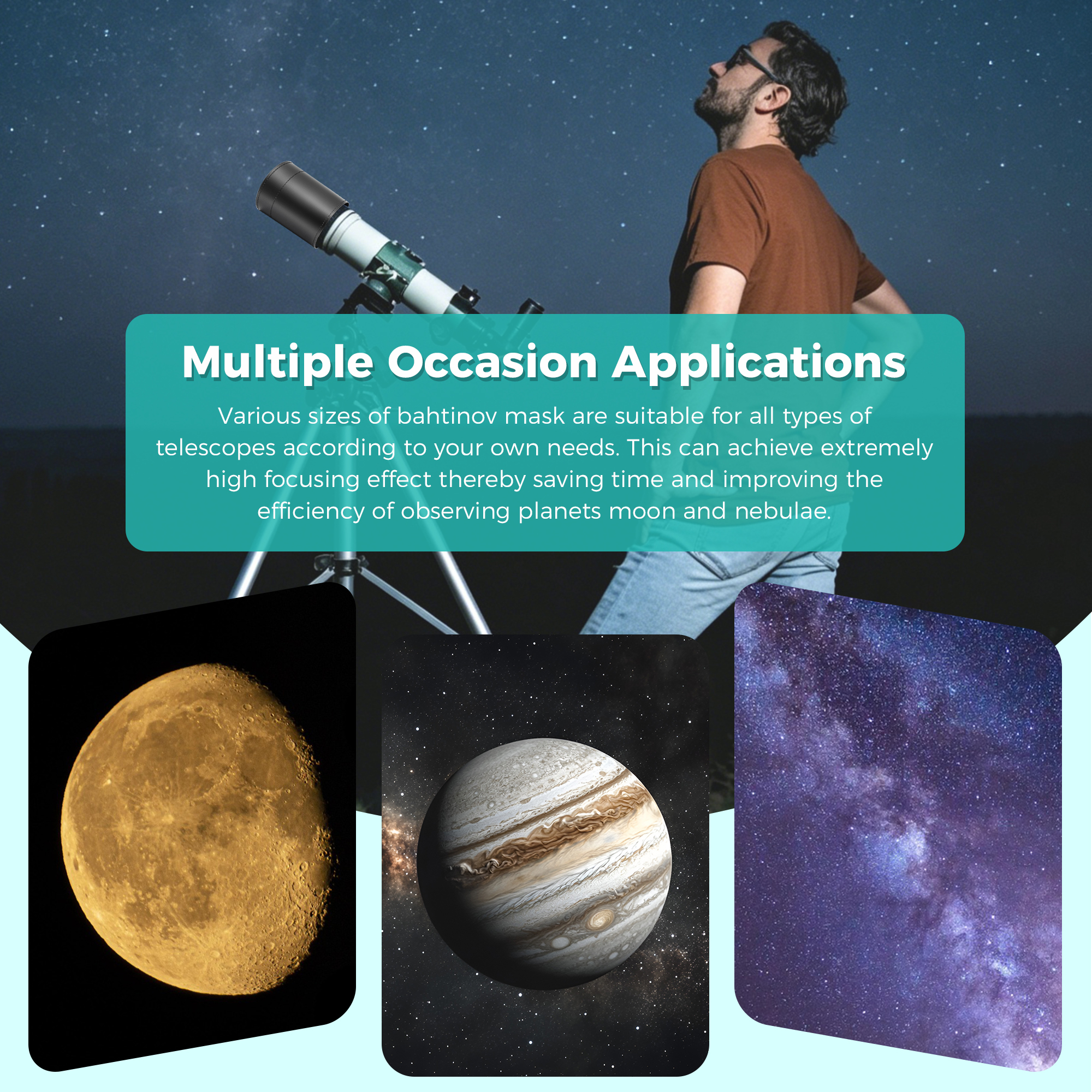 Multiple Occasion Applications

Various sizes of bahtinov mask are suitable for all types of telescopes according to your own needs. This can achieve extremely high focusing effect thereby saving time and improving the efficiency of observing planets moon and nebulae.